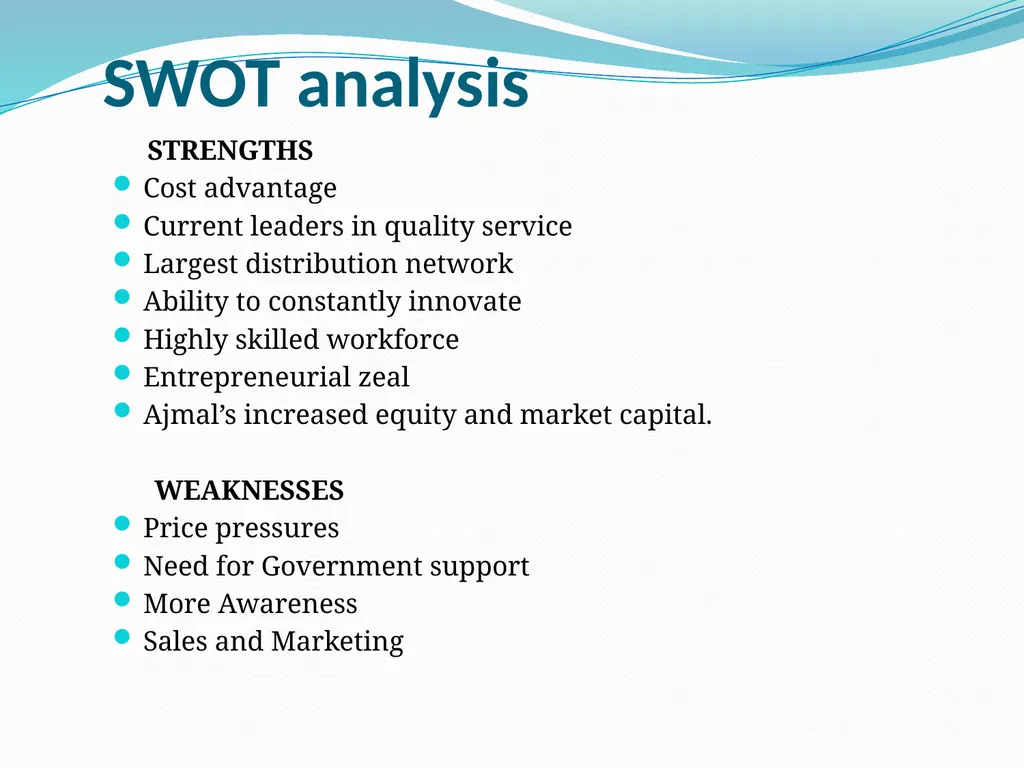 SWOT analysis

STRENGTHS

- Cost advantage
- Current leaders in quality service
- Largest distribution network
- Ability to constantly innovate
- Highly skilled workforce
- Entrepreneurial zeal
- Ajmal’s increased equity and market capital.

WEAKNESSES

- Price pressures
- Need for Government support
- More Awareness
- Sales and Marketing